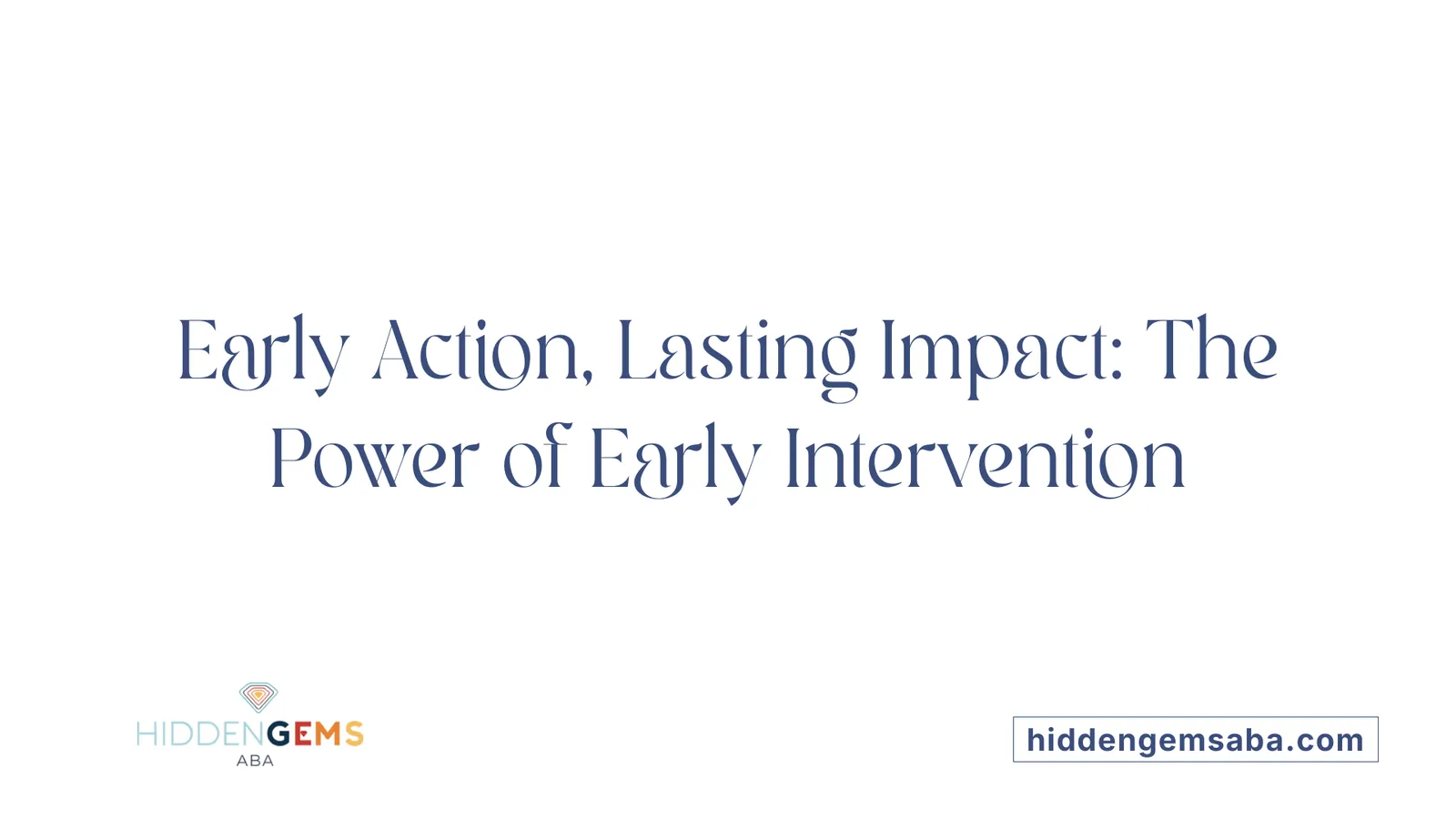 Early Action, Lasting Impact: The Power of Early Intervention

HIDDENGEMS
ABA

hiddengemsaba.com